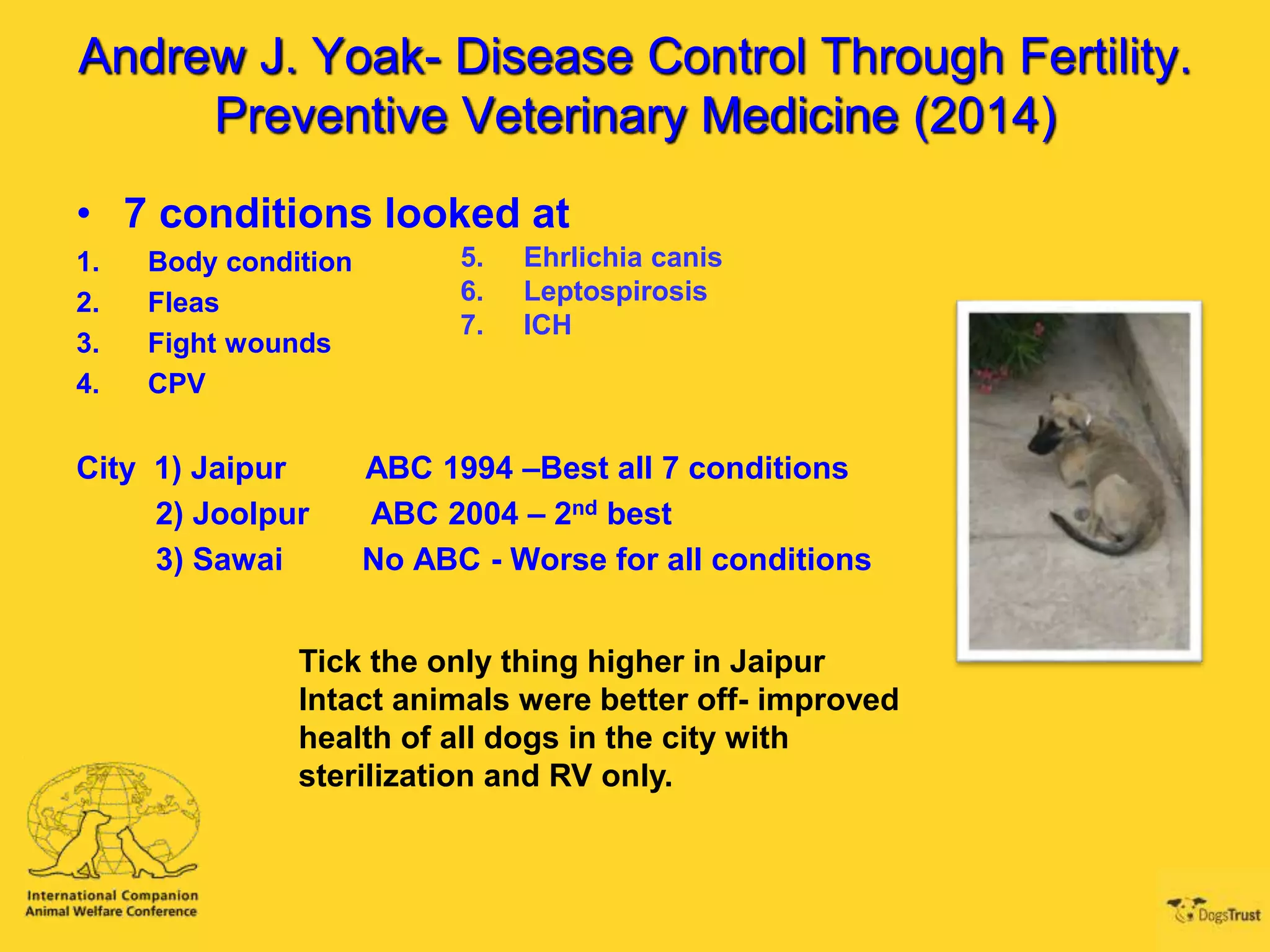 Andrew J. Yoak- Disease Control Through Fertility. Preventive Veterinary Medicine (2014)

• 7 conditions looked at

1. Body condition
2. Fleas
3. Fight wounds
4. CPV

5. Ehrlichia canis
6. Leptospirosis
7. ICH

City 1) Jaipur ABC 1994 –Best all 7 conditions
2) Joolpur ABC 2004 – 2$^{nd}$ best
3) Sawai No ABC - Worse for all conditions

Tick the only thing higher in Jaipur
Intact animals were better off- improved health of all dogs in the city with sterilization and RV only.

International Companion Animal Welfare Conference

DogsTrust